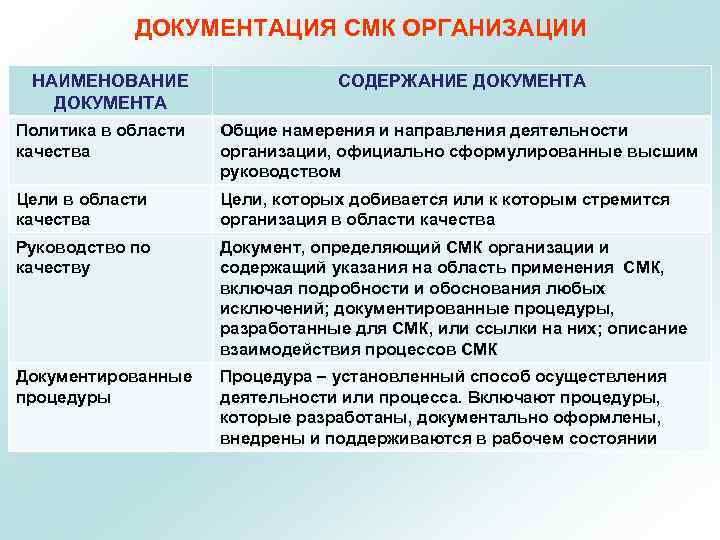 ДОКУМЕНТАЦИЯ СМК ОРГАНИЗАЦИИ

| НАИМЕНОВАНИЕ ДОКУМЕНТА | СОДЕРЖАНИЕ ДОКУМЕНТА |
|---|---|
| Политика в области качества | Общие намерения и направления деятельности организации, официально сформулированные высшим руководством |
| Цели в области качества | Цели, которых добивается или к которым стремится организация в области качества |
| Руководство по качеству | Документ, определяющий СМК организации и содержащий указания на область применения СМК, включая подробности и обоснования любых исключений; документированные процедуры, разработанные для СМК, или ссылки на них; описание взаимодействия процессов СМК |
| Документированные процедуры | Процедура – установленный способ осуществления деятельности или процесса. Включают процедуры, которые разработаны, документально оформлены, внедрены и поддерживаются в рабочем состоянии |